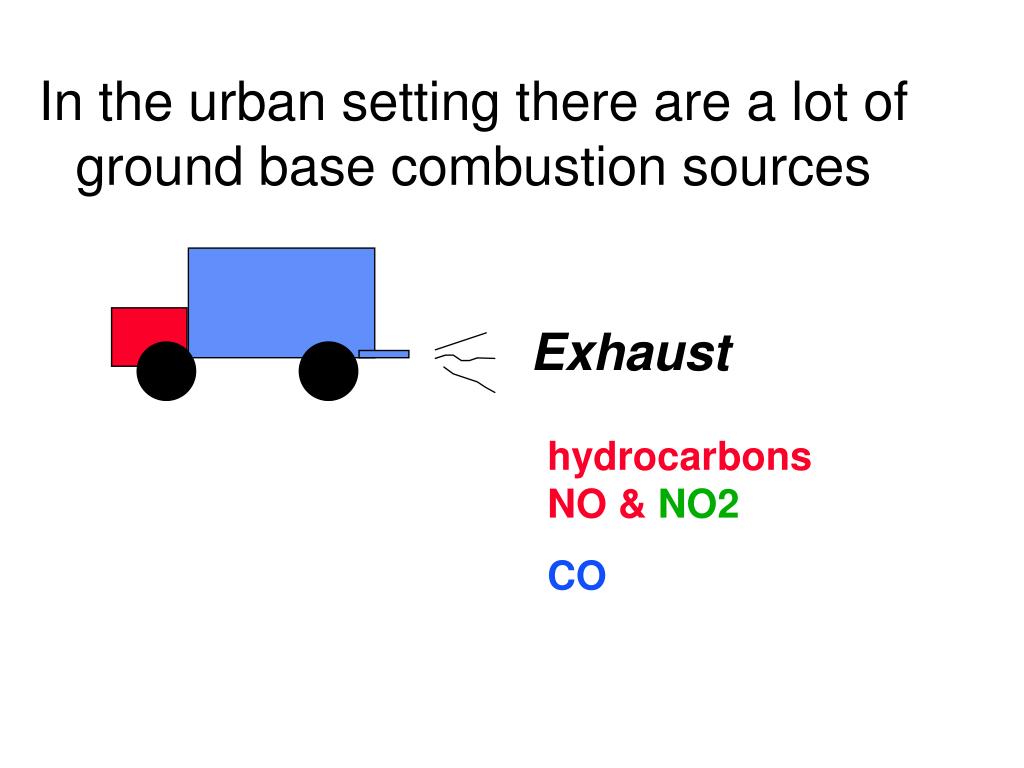 In the urban setting there are a lot of ground base combustion sources

Exhaust

hydrocarbons
NO & NO2

CO